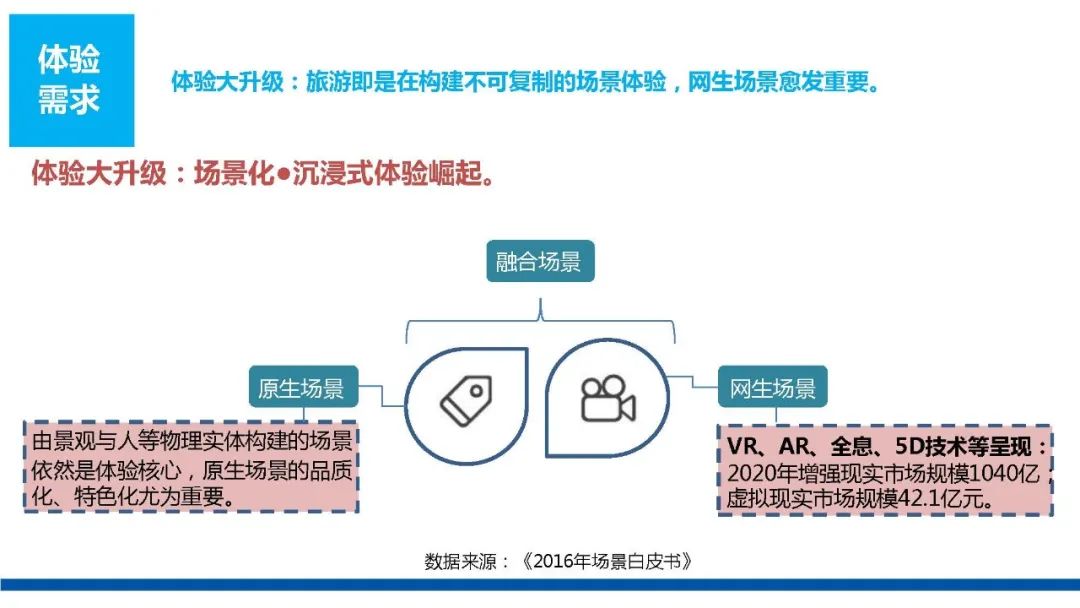 体验需求

体验大升级：旅游即是在构建不可复制的场景体验，网生场景愈发重要。

体验大升级：场景化●沉浸式体验崛起。

融合场景

原生场景

由景观与人等物理实体构建的场景依然是体验核心，原生场景的品质化、特色化尤为重要。

网生场景

VR、AR、全息、5D技术等呈现：2020年增强现实市场规模1040亿，虚拟现实市场规模42.1亿元。

数据来源：《2016年场景白皮书》